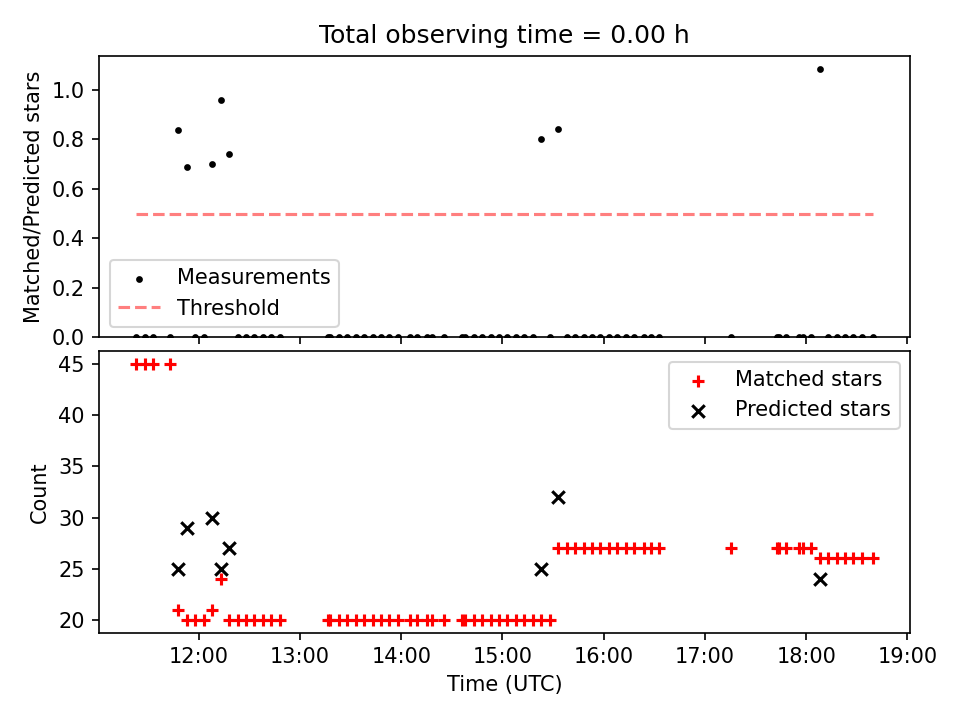 Total observing time = 0.00 h

Matched/Predicted stars

1.0
0.8
0.6
0.4
0.2
0.0

Measurements
Threshold

Count

45
40
35
30
25
20

Matched stars
Predicted stars

12:00
13:00
14:00
15:00
16:00
17:00
18:00
19:00

Time (UTC)